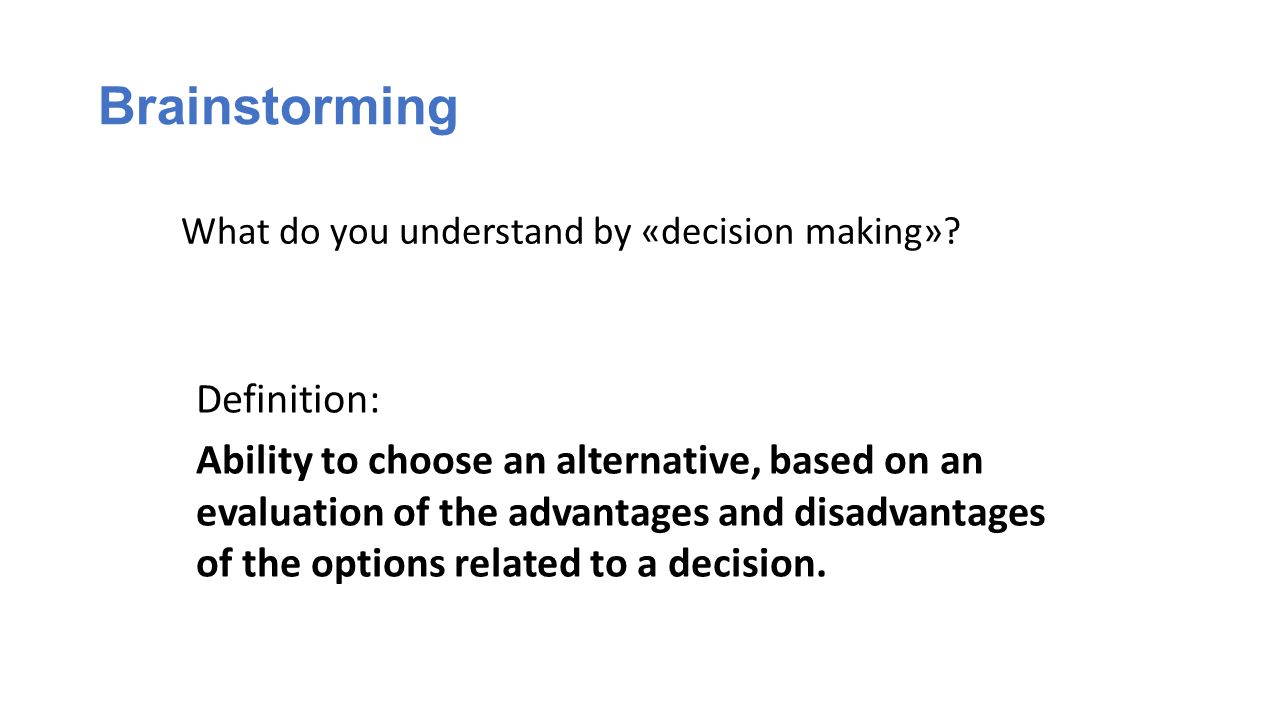 Brainstorming

What do you understand by «decision making»?

Definition:

Ability to choose an alternative, based on an evaluation of the advantages and disadvantages of the options related to a decision.